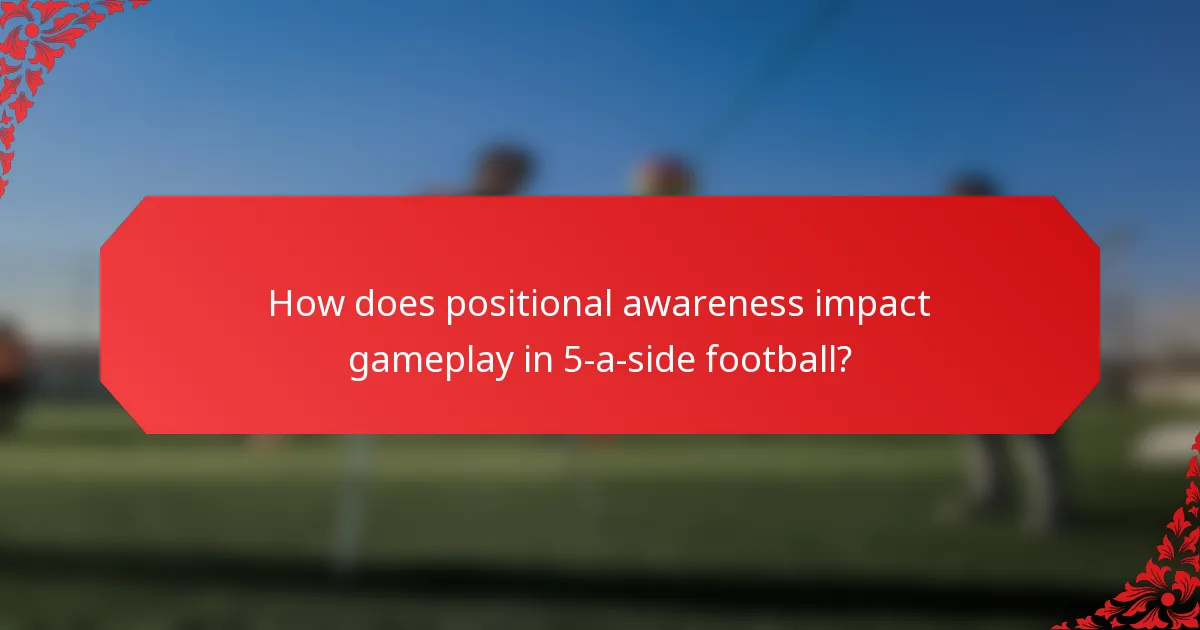 How does positional awareness impact gameplay in 5-a-side football?